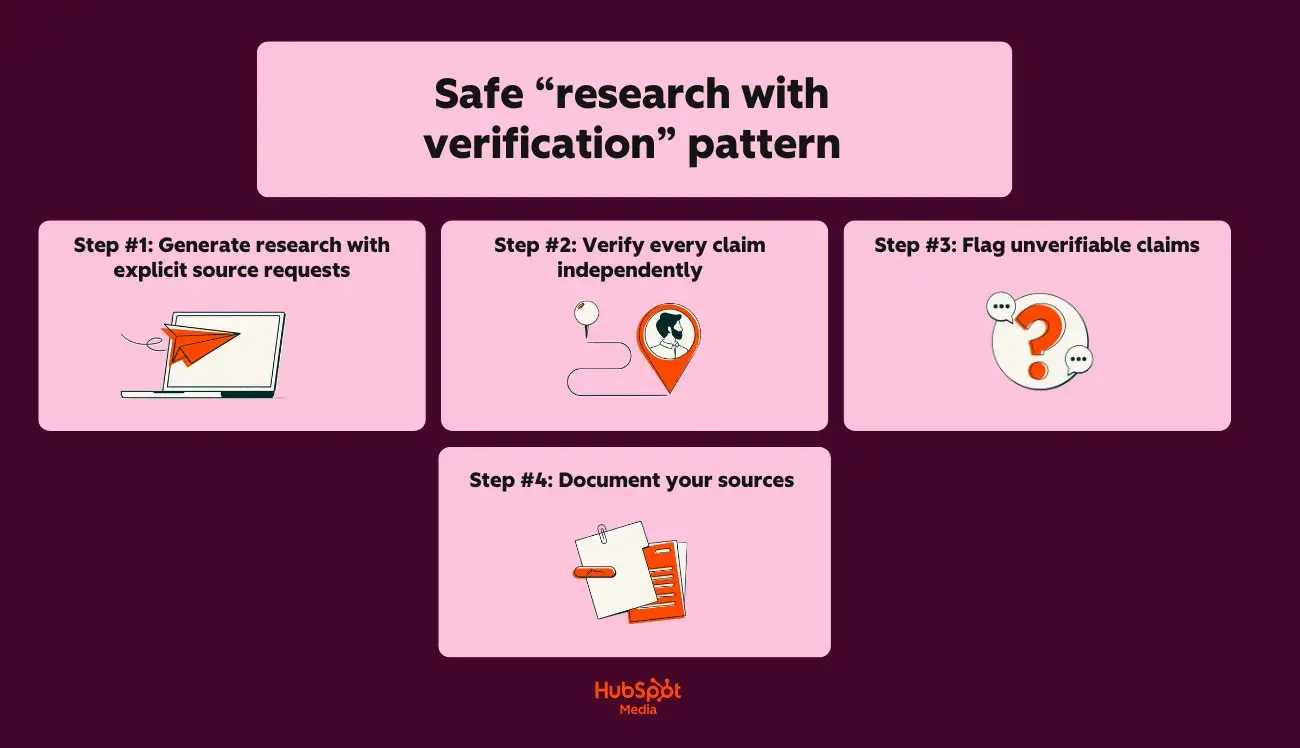 Safe “research with verification” pattern

Step #1: Generate research with explicit source requests

Step #2: Verify every claim independently

Step #3: Flag unverifiable claims

Step #4: Document your sources

HubSpot
Media